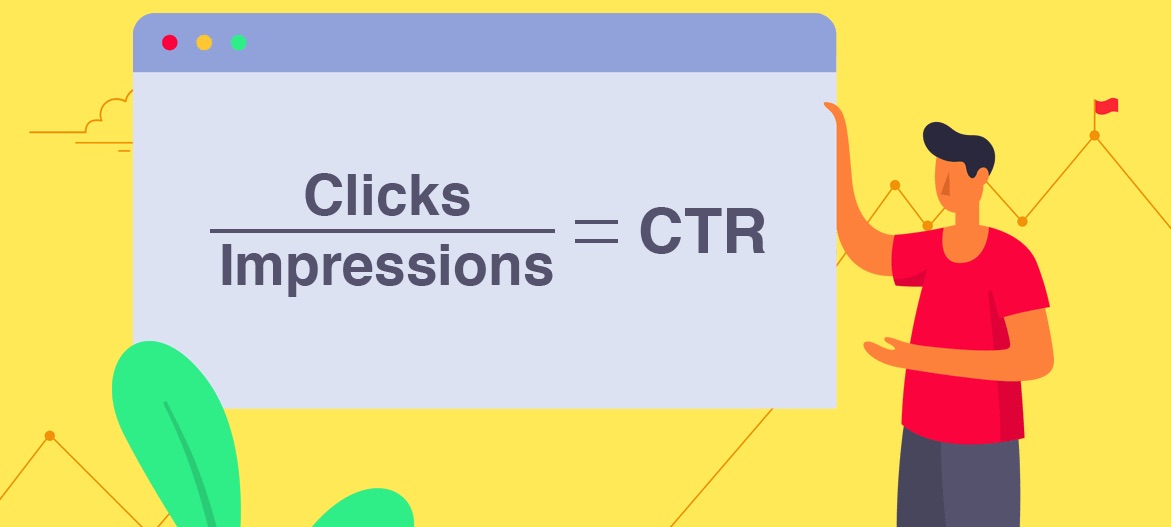 $\frac{\text{Clicks}}{\text{Impressions}} = \text{CTR}$